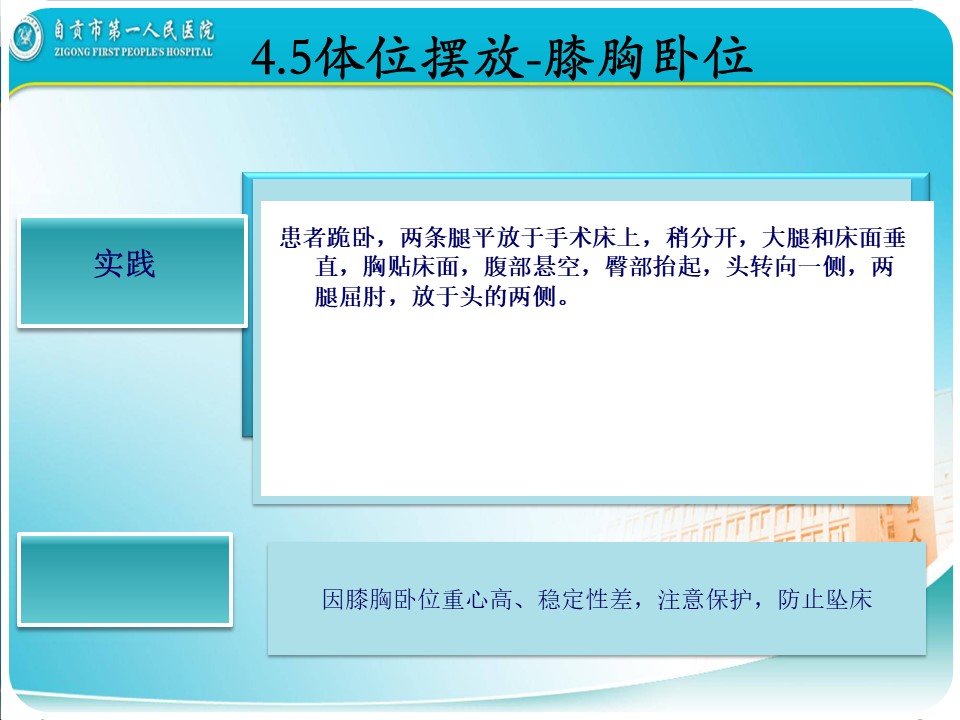 自贡市第一人民医院
ZIGONG FIRST PEOPLE'S HOSPITAL

4.5体位摆放-膝胸卧位

实践

患者跪卧，两条腿平放于手术床上，稍分开，大腿和床面垂直，胸贴床面，腹部悬空，臀部抬起，头转向一侧，两腿屈肘，放于头的两侧。

因膝胸卧位重心高、稳定性差，注意保护，防止坠床